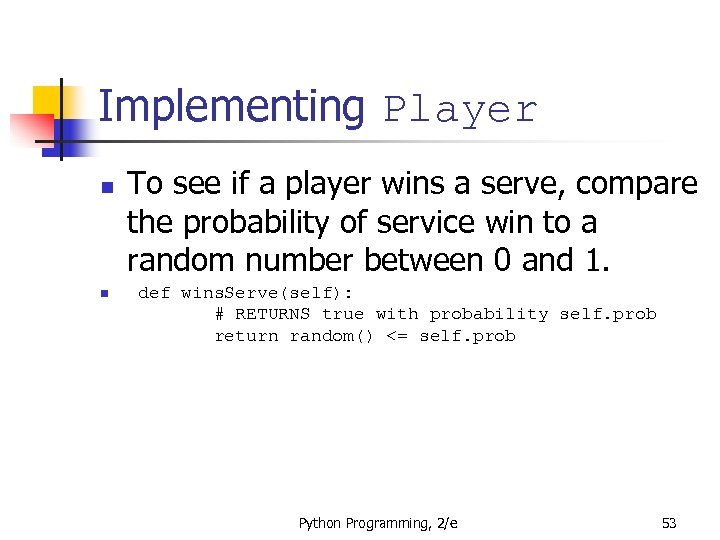 Implementing Player

To see if a player wins a serve, compare the probability of service win to a random number between 0 and 1.

def winsServe(self):
    # RETURNS true with probability self.prob
    return random() <= self.prob

Python Programming, 2/e

53